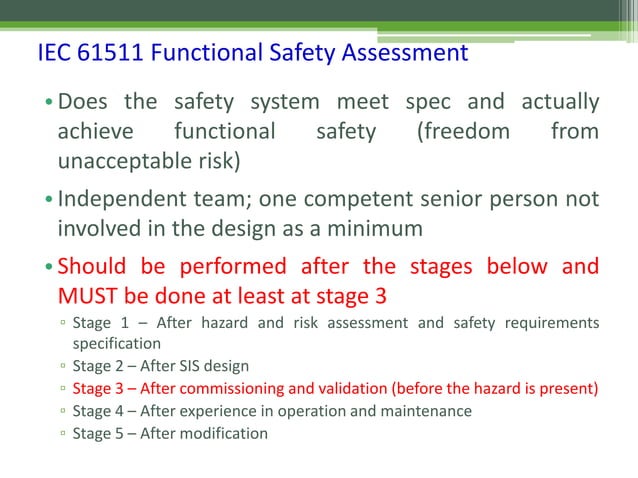 IEC 61511 Functional Safety Assessment

• Does the safety system meet spec and actually achieve functional safety (freedom from unacceptable risk)

• Independent team; one competent senior person not involved in the design as a minimum

• Should be performed after the stages below and MUST be done at least at stage 3

▫ Stage 1 – After hazard and risk assessment and safety requirements specification

▫ Stage 2 – After SIS design

▫ Stage 3 – After commissioning and validation (before the hazard is present)

▫ Stage 4 – After experience in operation and maintenance

▫ Stage 5 – After modification